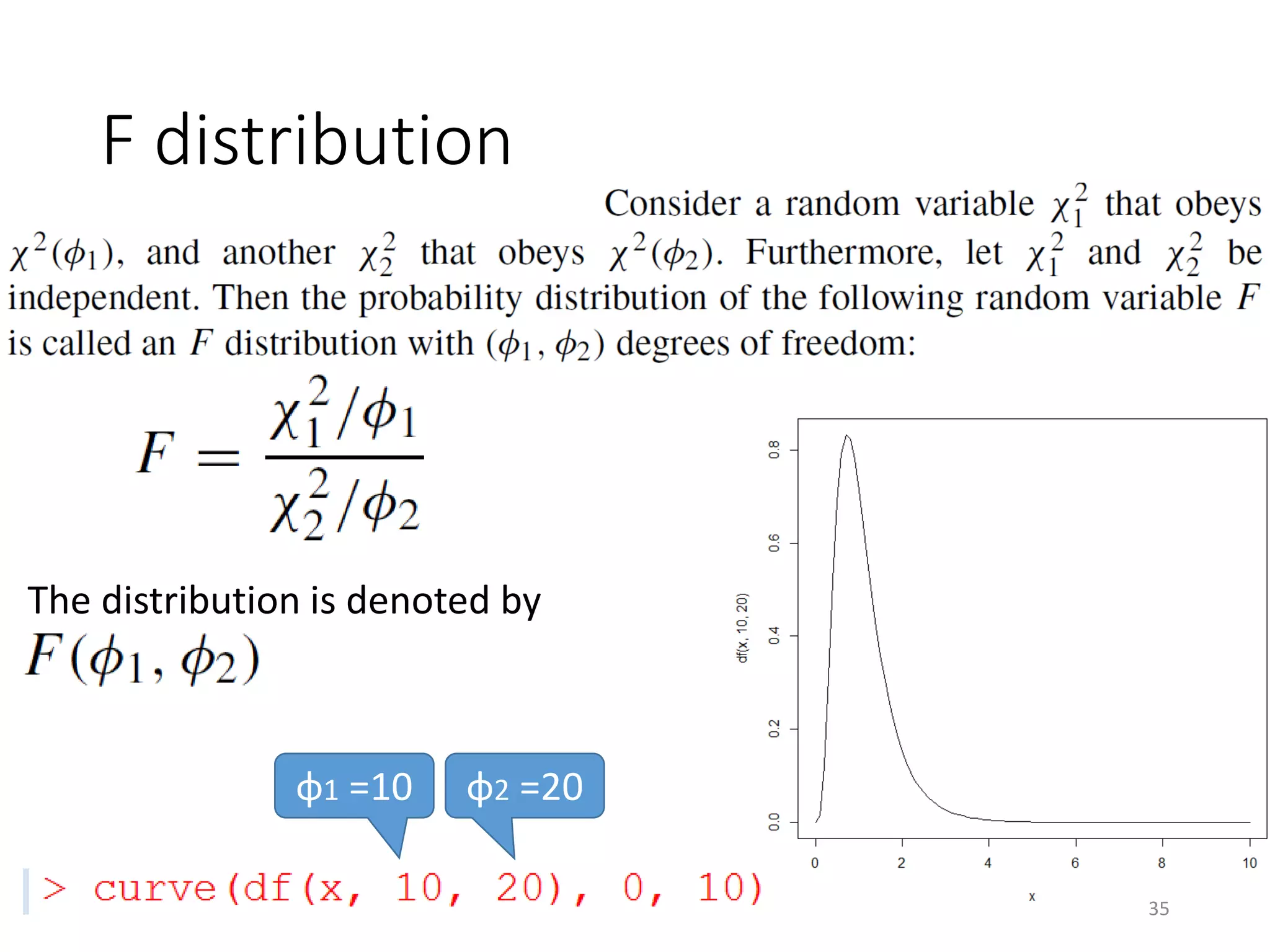 F distribution

Consider a random variable $\chi_1^2$ that obeys $\chi^2(\phi_1)$, and another $\chi_2^2$ that obeys $\chi^2(\phi_2)$. Furthermore, let $\chi_1^2$ and $\chi_2^2$ be independent. Then the probability distribution of the following random variable $F$ is called an $F$ distribution with $(\phi_1, \phi_2)$ degrees of freedom:

$F = \frac{\chi_1^2/\phi_1}{\chi_2^2/\phi_2}$

The distribution is denoted by
$F(\phi_1, \phi_2)$

ϕ1 =10

ϕ2 =20

> curve(df(x, 10, 20), 0, 10)

df(x, 10, 20)
0.0
0.2
0.4
0.6
0.8
0
2
4
6
8
10
x

35